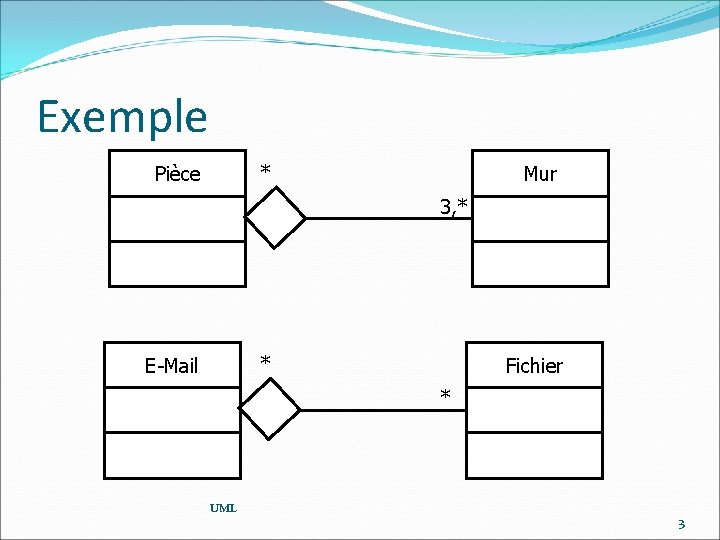 Exemple

Pièce

*

3,*

Mur

E-Mail

*

*

Fichier

UML

3